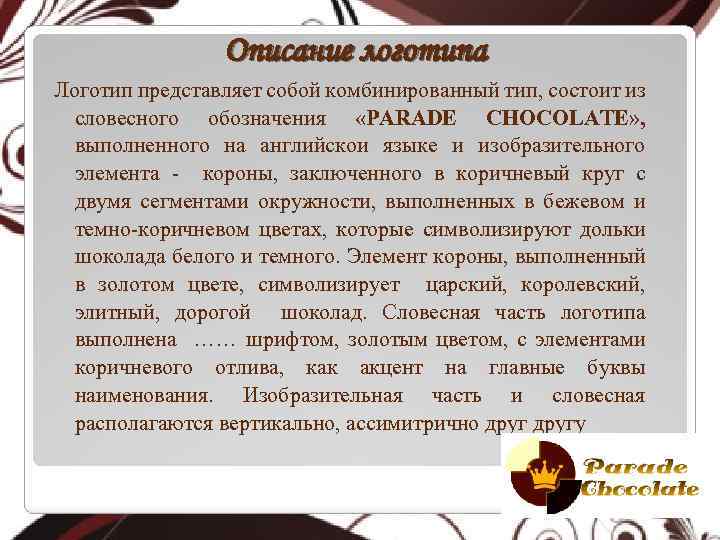 Описание логотипа

Логотип представляет собой комбинированный тип, состоит из словесного обозначения «PARADE CHOCOLATE», выполненного на английскои языке и изобразительного элемента - короны, заключенного в коричневый круг с двумя сегментами окружности, выполненных в бежевом и темно-коричневом цветах, которые символизируют дольки шоколада белого и темного. Элемент короны, выполненный в золотом цвете, символизирует царский, королевский, элитный, дорогой шоколад. Словесная часть логотипа выполнена …… шрифтом, золотым цветом, с элементами коричневого отлива, как акцент на главные буквы наименования. Изобразительная часть и словесная располагаются вертикально, ассимитрично друг другу

Parade Chocolate